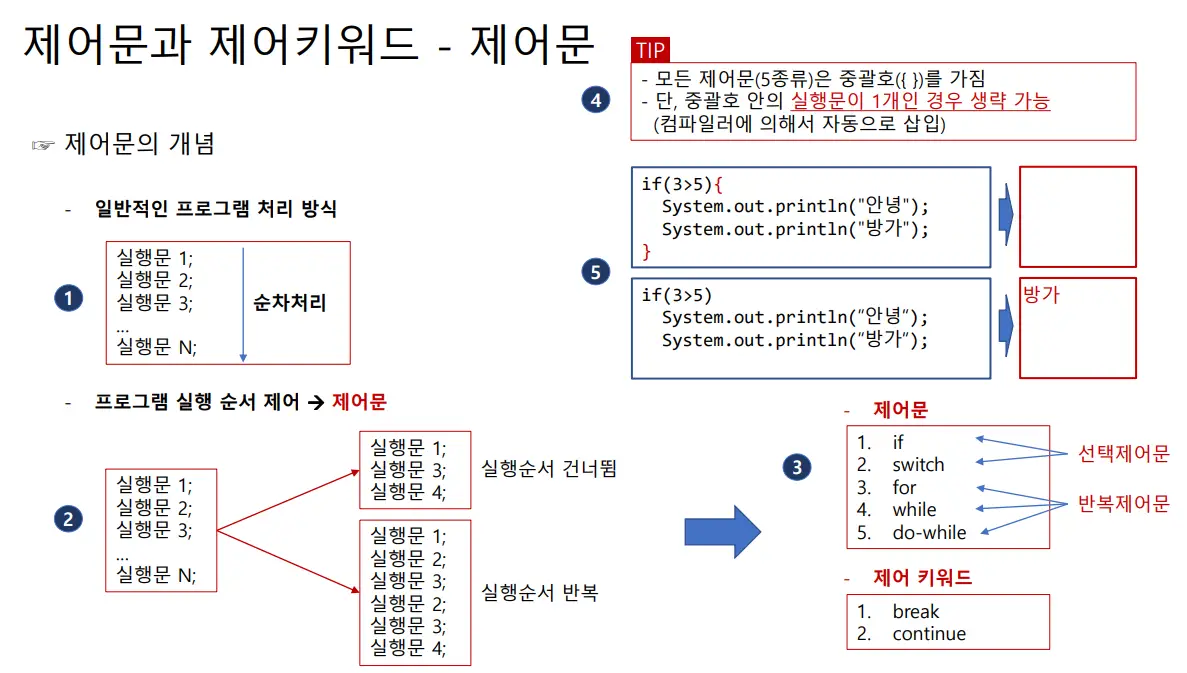 제어문과 제어키워드 - 제어문

☞ 제어문의 개념

- 일반적인 프로그램 처리 방식

1

실행문 1;
실행문 2;
실행문 3;
...
실행문 N;

순차처리

- 프로그램 실행 순서 제어 → 제어문

2

실행문 1;
실행문 2;
실행문 3;
...
실행문 N;

실행문 1;
실행문 3;
실행문 4;

실행순서 건너뜀

실행문 1;
실행문 2;
실행문 3;
실행문 2;
실행문 3;
실행문 4;

실행순서 반복

TIP

4

- 모든 제어문(5종류)은 중괄호({ })를 가짐
- 단, 중괄호 안의 실행문이 1개인 경우 생략 가능
(컴파일러에 의해서 자동으로 삽입)

5

if(3>5){
System.out.println("안녕");
System.out.println("방가");
}

if(3>5)
System.out.println("안녕");
System.out.println("방가");

방가

3

- 제어문

1. if
2. switch
3. for
4. while
5. do-while

선택제어문

반복제어문

- 제어 키워드

1. break
2. continue